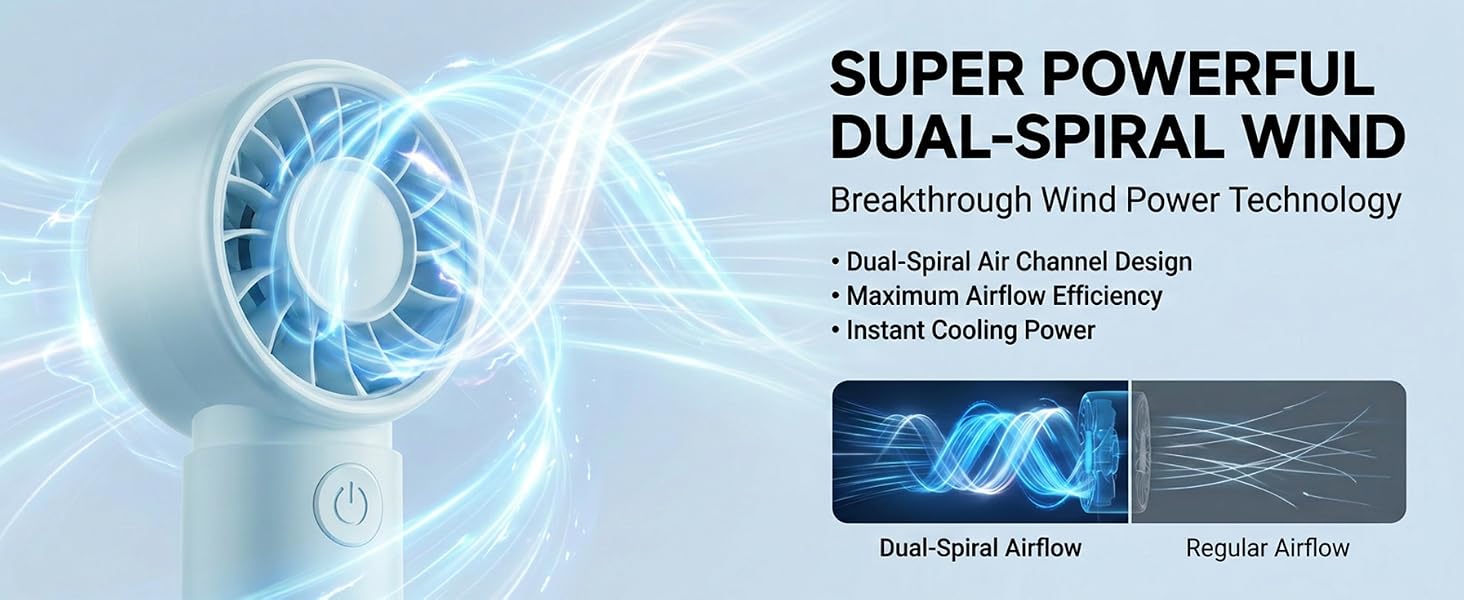 SUPER POWERFUL DUAL-SPIRAL WIND

Breakthrough Wind Power Technology

• Dual-Spiral Air Channel Design
• Maximum Airflow Efficiency
• Instant Cooling Power

Dual-Spiral Airflow

Regular Airflow